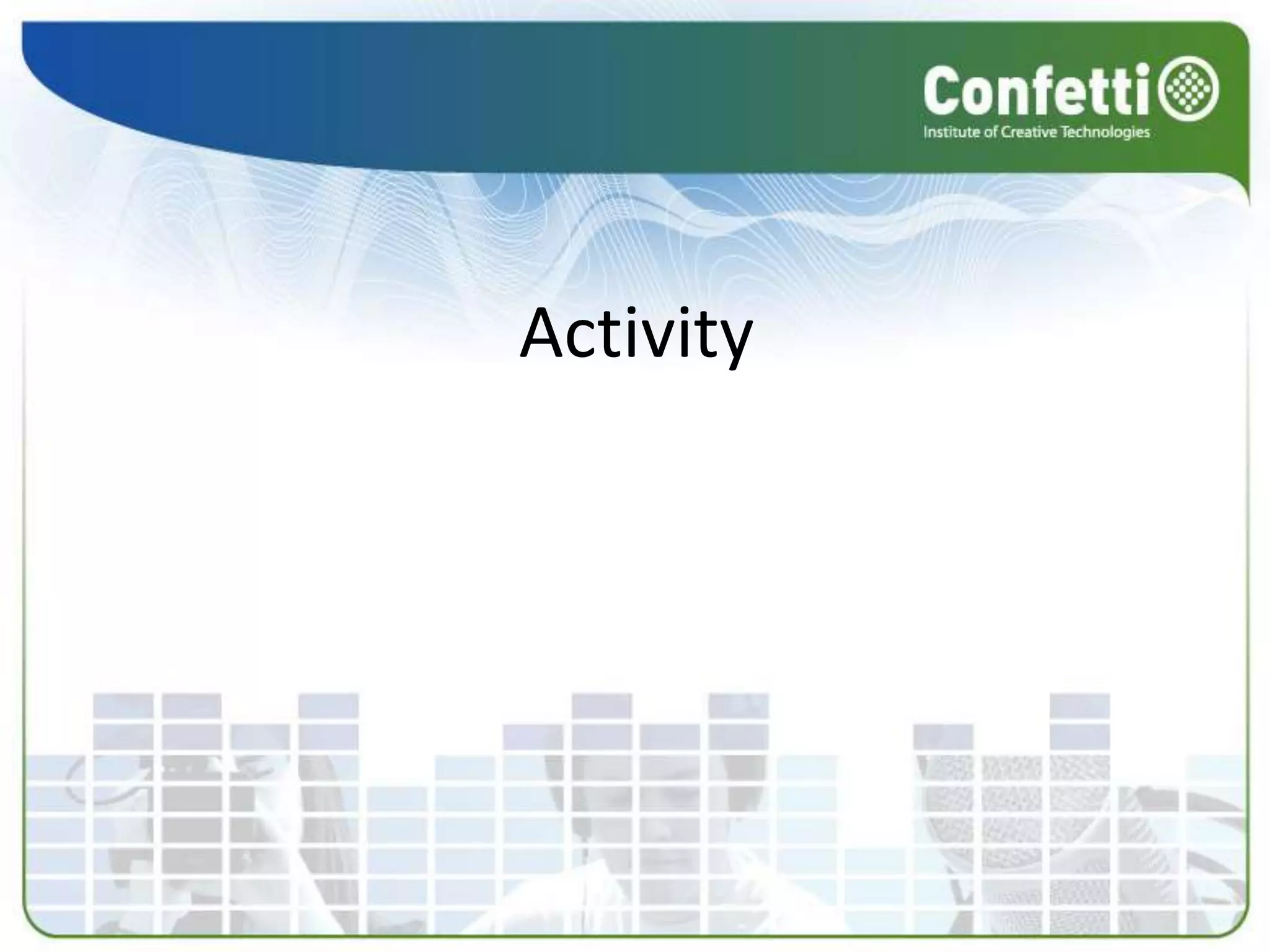 Confetti
Institute of Creative Technologies

Activity